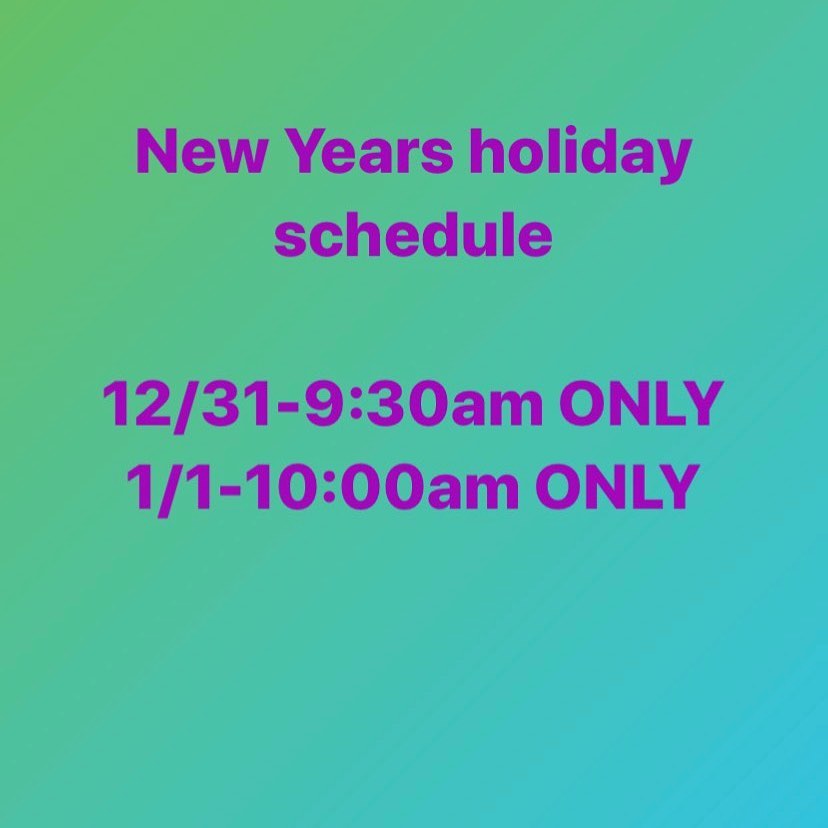 New Years holiday schedule

12/31-9:30am ONLY
1/1-10:00am ONLY